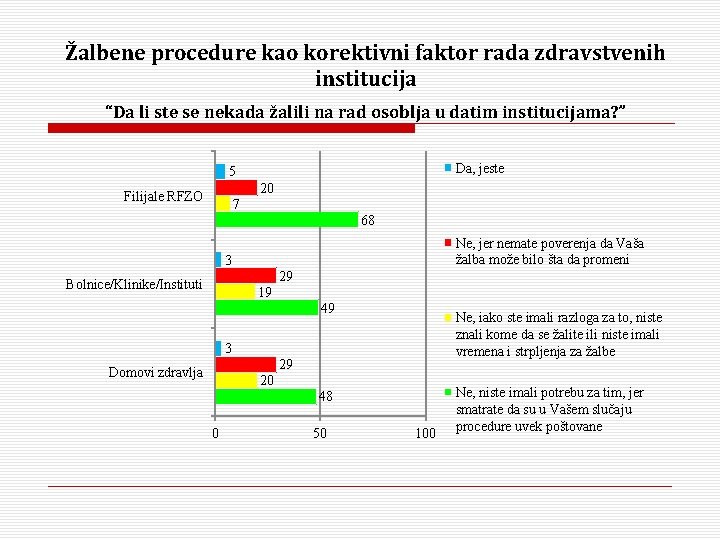 Žalbene procedure kao korektivni faktor rada zdravstvenih institucija

"Da li ste se nekada žalili na rad osoblja u datim institucijama?"

Filijale RFZO
5
20
7
68

Bolnice/Klinike/Instituti
3
29
19
49

Domovi zdravlja
3
29
20
48

0
50
100

Da, jeste

Ne, jer nemate poverenja da Vaša žalba može bilo šta da promeni

Ne, iako ste imali razloga za to, niste znali kome da se žalite ili niste imali vremena i strpljenja za žalbe

Ne, niste imali potrebu za tim, jer smatrate da su u Vašem slučaju procedure uvek poštovane